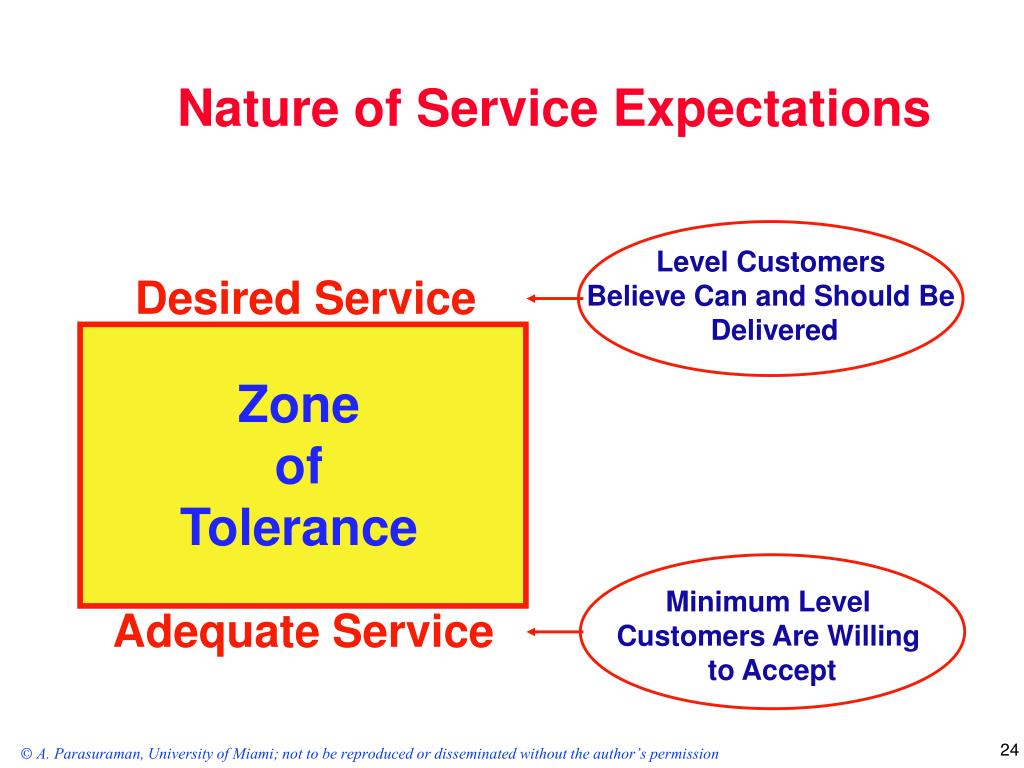 Nature of Service Expectations

Desired Service

Level Customers Believe Can and Should Be Delivered

Zone of Tolerance

Adequate Service

Minimum Level Customers Are Willing to Accept

© A. Parasuraman, University of Miami; not to be reproduced or disseminated without the author's permission

24